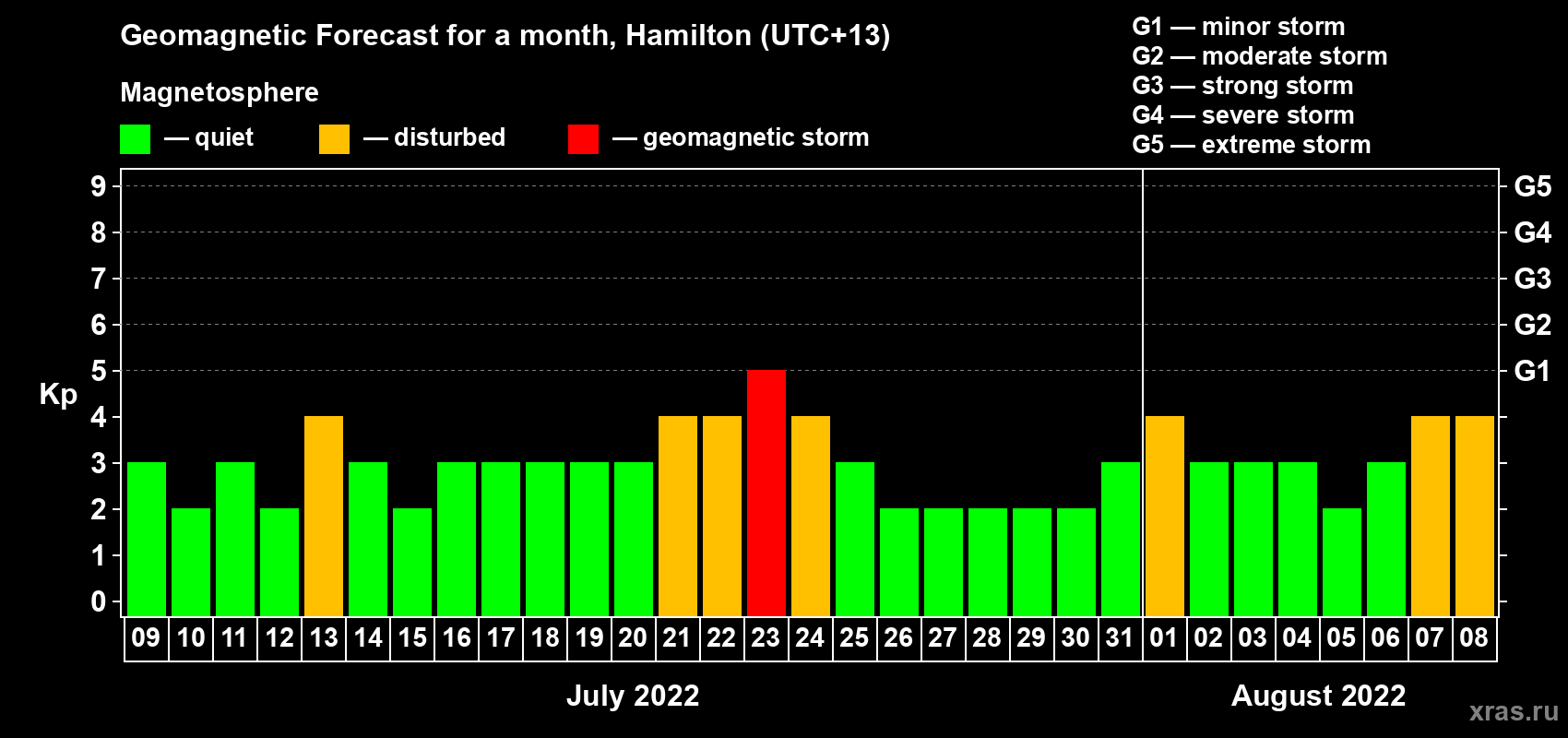 Geomagnetic Forecast for a month, Hamilton (UTC+13)

Magnetosphere

— quiet — disturbed — geomagnetic storm

G1 — minor storm
G2 — moderate storm
G3 — strong storm
G4 — severe storm
G5 — extreme storm

Kp

9
8
7
6
5
4
3
2
1
0

G5
G4
G3
G2
G1

09 10 11 12 13 14 15 16 17 18 19 20 21 22 23 24 25 26 27 28 29 30 31 01 02 03 04 05 06 07 08

July 2022

August 2022

xras.ru